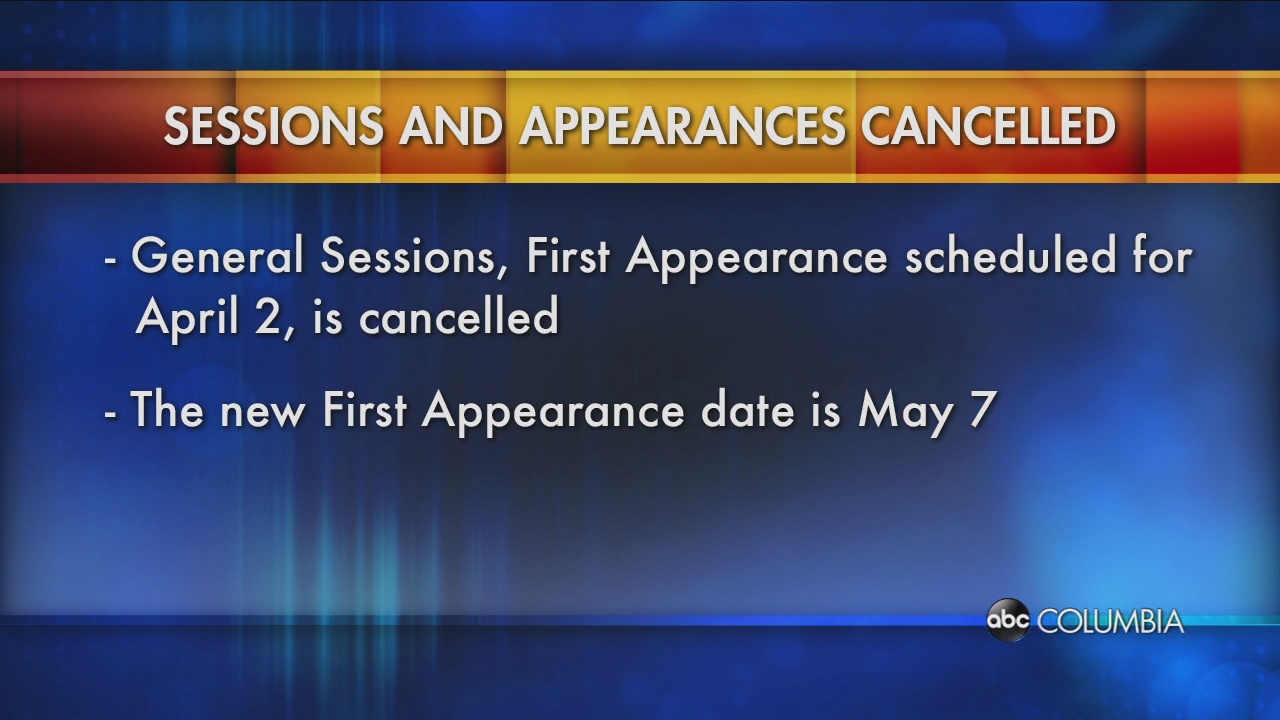 SESSIONS AND APPEARANCES CANCELLED

- General Sessions, First Appearance scheduled for April 2, is cancelled

- The new First Appearance date is May 7

abc COLUMBIA